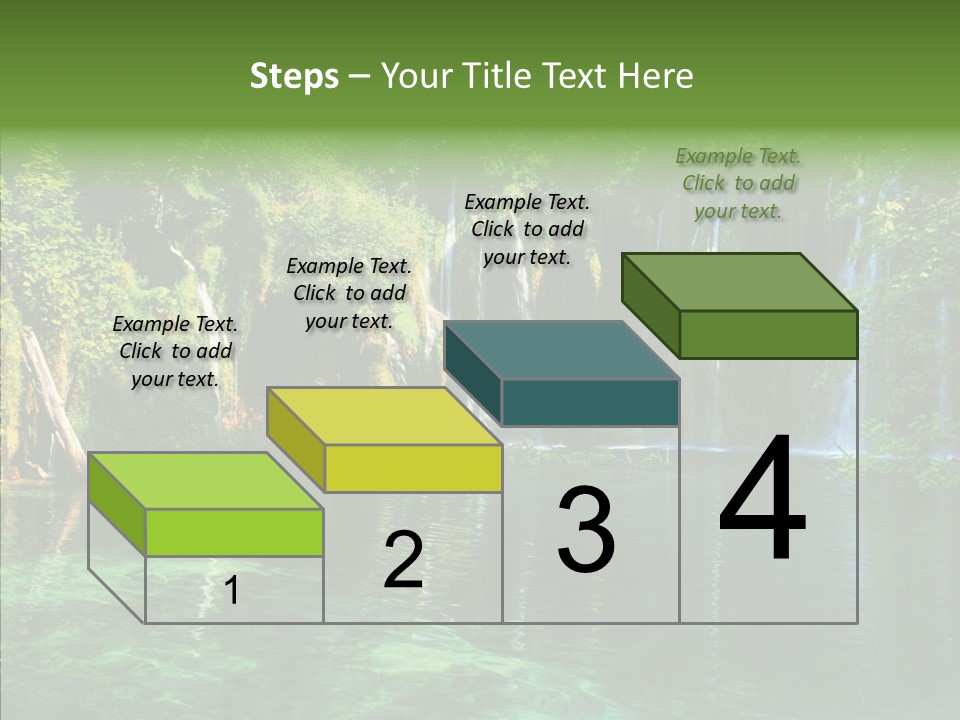 Steps – Your Title Text Here

Example Text. Click to add your text.

Example Text. Click to add your text.

Example Text. Click to add your text.

Example Text. Click to add your text.

1

2

3

4